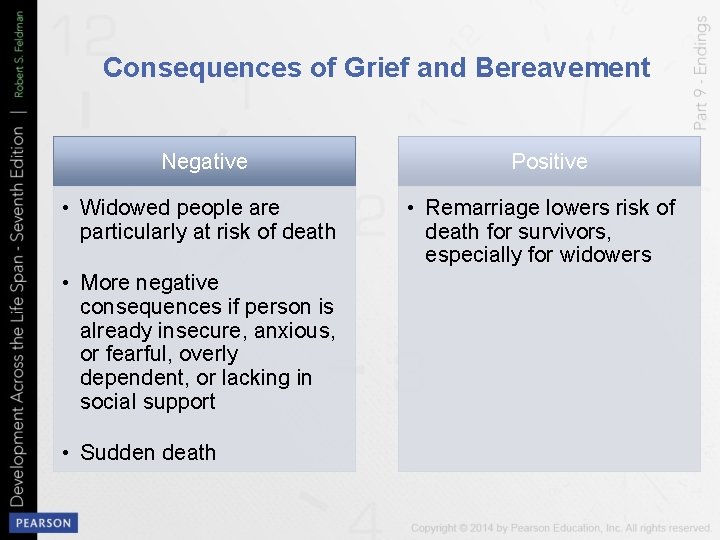 Development Across the Life Span - Seventh Edition | Robert S. Feldman

Part 9 - Endings

Consequences of Grief and Bereavement

Negative

• Widowed people are particularly at risk of death

• More negative consequences if person is already insecure, anxious, or fearful, overly dependent, or lacking in social support

• Sudden death

Positive

• Remarriage lowers risk of death for survivors, especially for widowers

PEARSON

Copyright © 2014 by Pearson Education, Inc. All rights reserved.